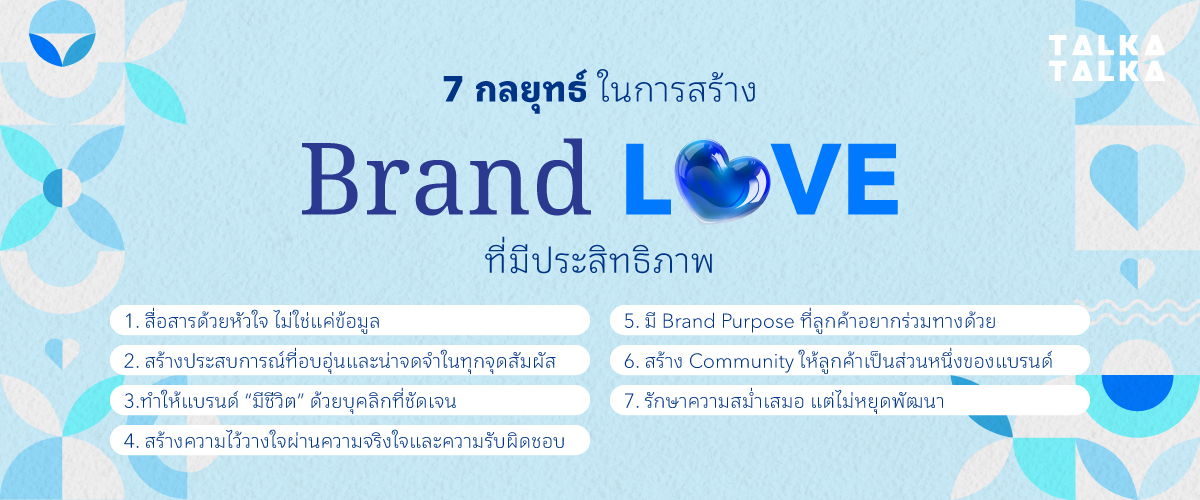 TALKA
TALKA

7 กลยุทธ์ ในการสร้าง

Brand LOVE

ที่มีประสิทธิภาพ

1. สื่อสารด้วยหัวใจ ไม่ใช่แค่ข้อมูล

2. สร้างประสบการณ์ที่อบอุ่นและน่าจดจำในทุกจุดสัมผัส

3.ทำให้แบรนด์ "มีชีวิต" ด้วยบุคลิกที่ชัดเจน

4. สร้างความไว้วางใจผ่านความจริงใจและความรับผิดชอบ

5. มี Brand Purpose ที่ลูกค้าอยากร่วมทางด้วย

6. สร้าง Community ให้ลูกค้าเป็นส่วนหนึ่งของแบรนด์

7. รักษาความสม่ำเสมอ แต่ไม่หยุดพัฒนา